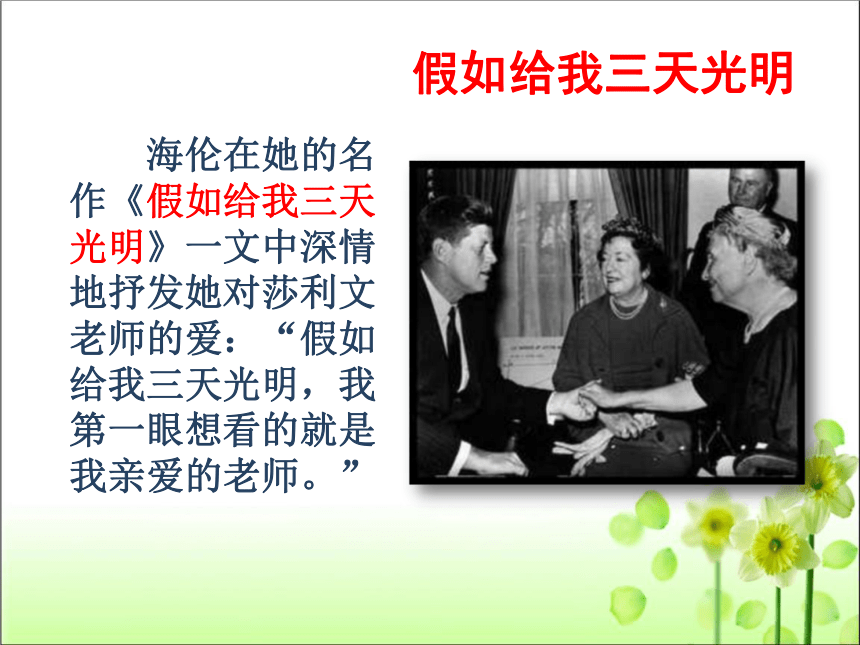 假如给我三天光明

海伦在她的名作《假如给我三天光明》一文中深情地抒发她对莎利文老师的爱：“假如给我三天光明，我第一眼想看的就是我亲爱的老师。”